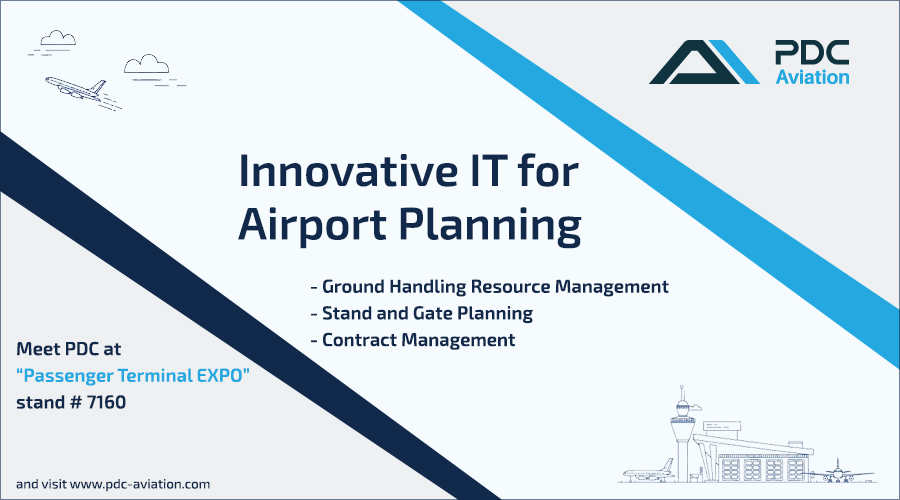 PDC Aviation

Innovative IT for Airport Planning

- Ground Handling Resource Management
- Stand and Gate Planning
- Contract Management

Meet PDC at "Passenger Terminal EXPO" stand # 7160

and visit www.pdc-aviation.com